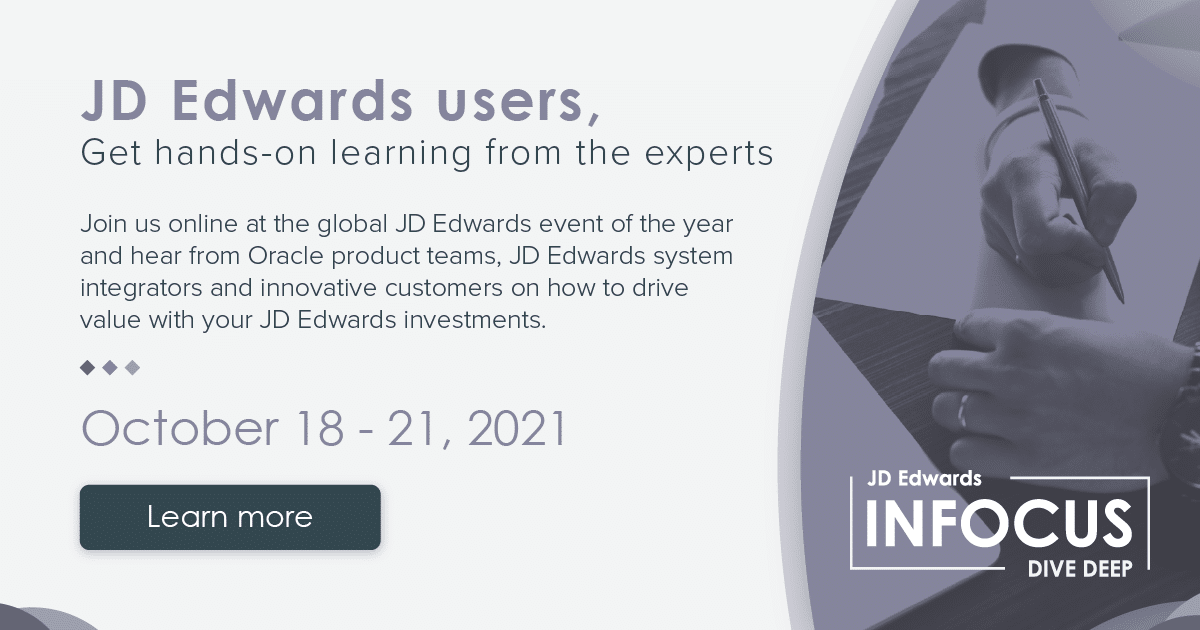 JD Edwards users,
Get hands-on learning from the experts

Join us online at the global JD Edwards event of the year and hear from Oracle product teams, JD Edwards system integrators and innovative customers on how to drive value with your JD Edwards investments.

October 18 - 21, 2021

Learn more

JD Edwards
INFOCUS
DIVE DEEP